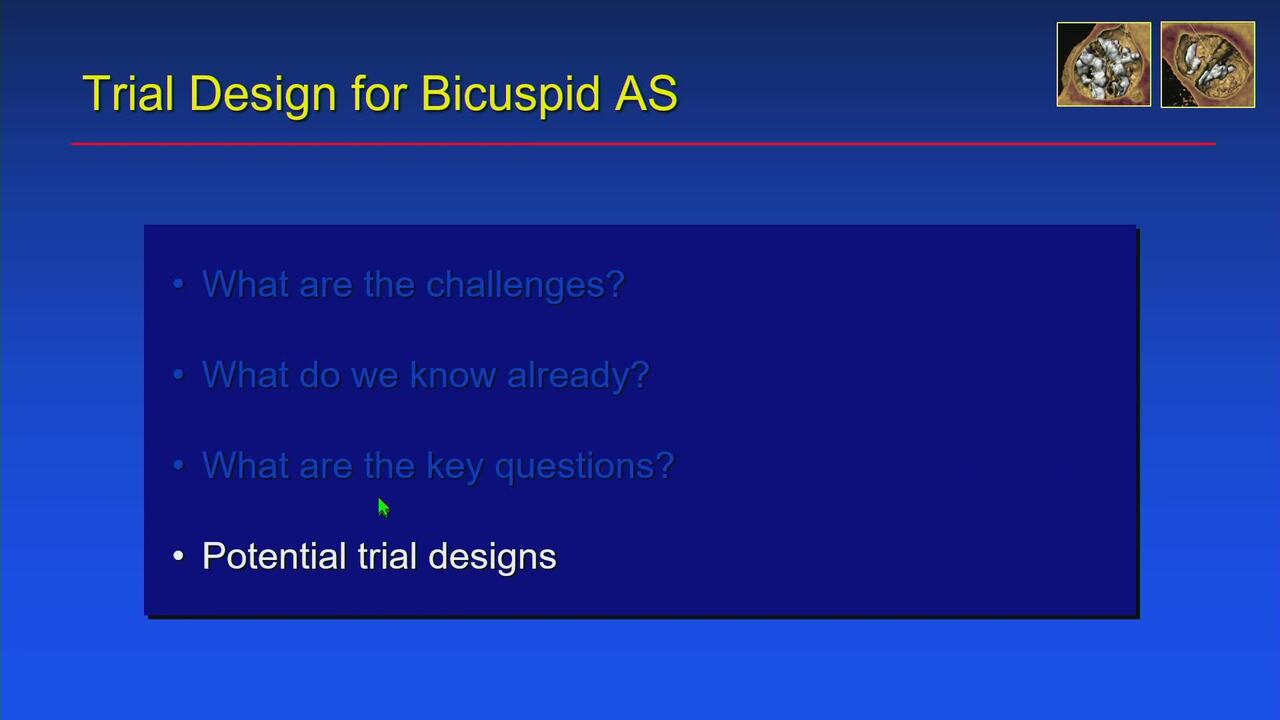 Trial Design for Bicuspid AS

• What are the challenges?

• What do we know already?

• What are the key questions?

• Potential trial designs